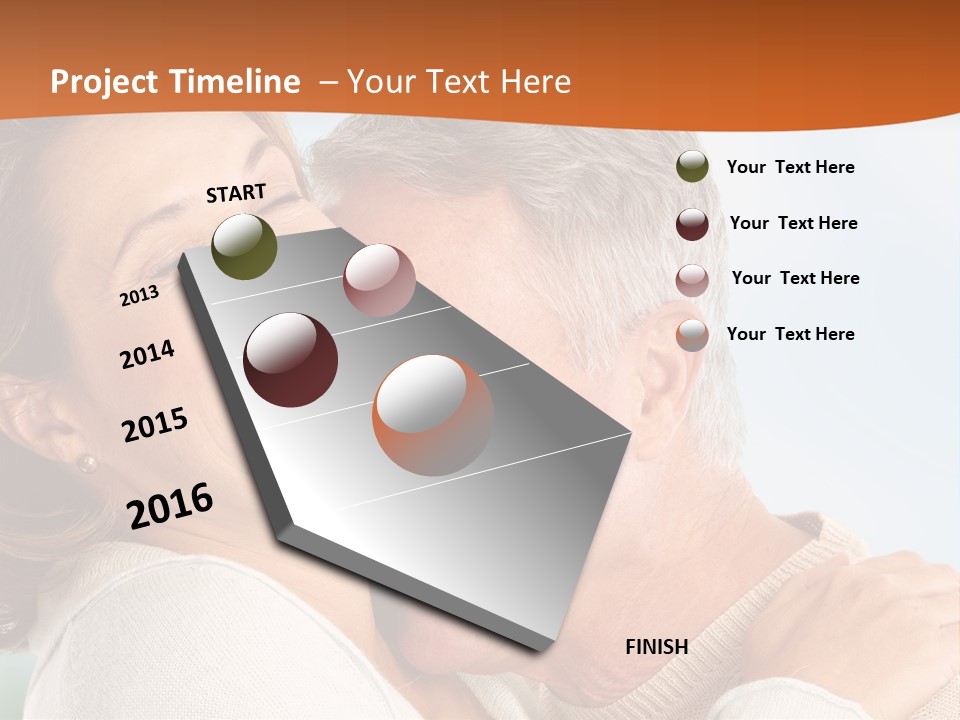 Project Timeline – Your Text Here

START

2013

2014

2015

2016

FINISH

Your Text Here

Your Text Here

Your Text Here

Your Text Here